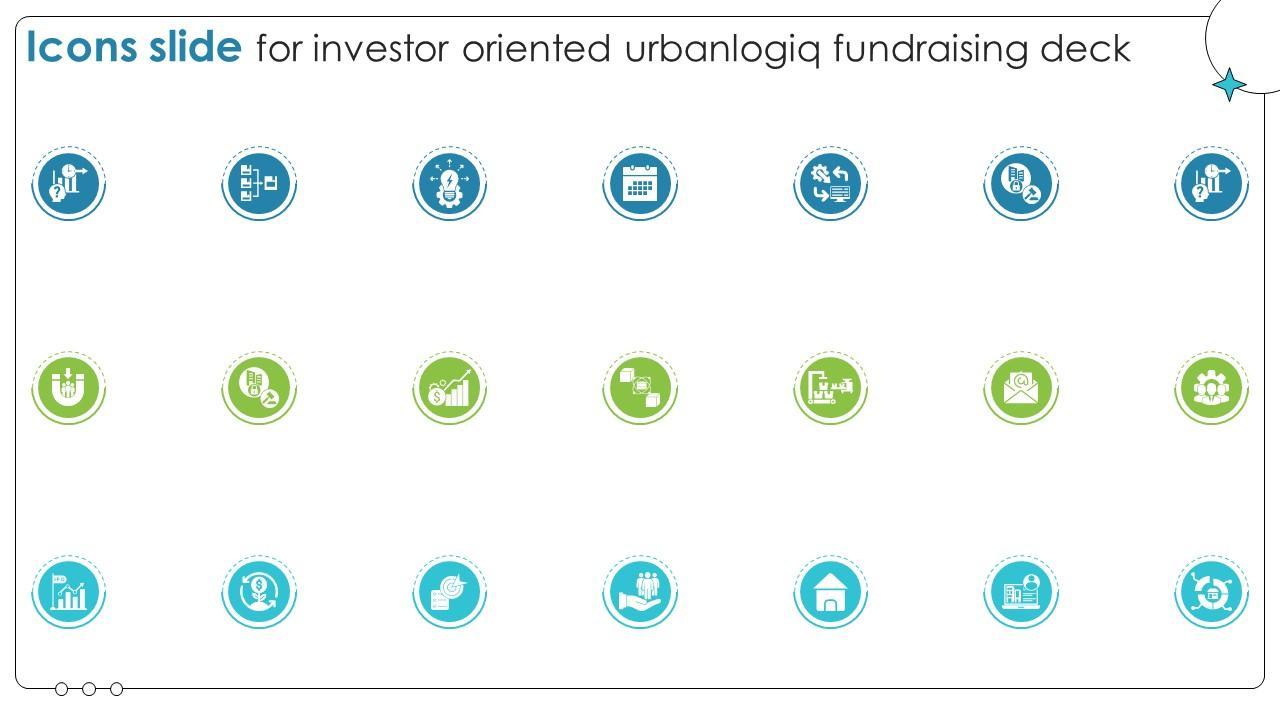 Icons slide for investor oriented urbanlogiq fundraising deck